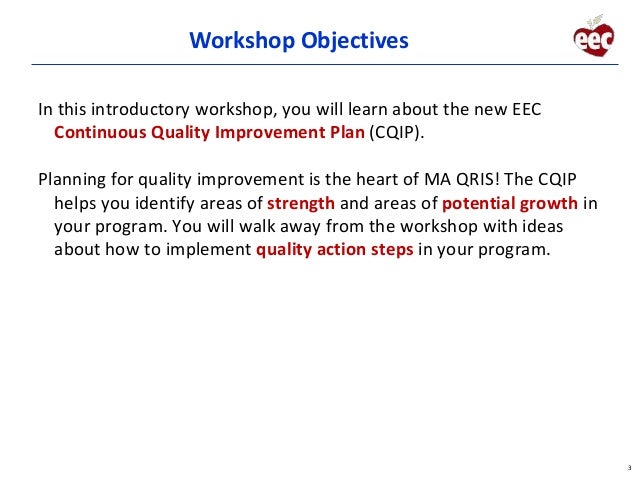 Workshop Objectives

eec

In this introductory workshop, you will learn about the new EEC Continuous Quality Improvement Plan (CQIP).

Planning for quality improvement is the heart of MA QRIS! The CQIP helps you identify areas of strength and areas of potential growth in your program. You will walk away from the workshop with ideas about how to implement quality action steps in your program.

3